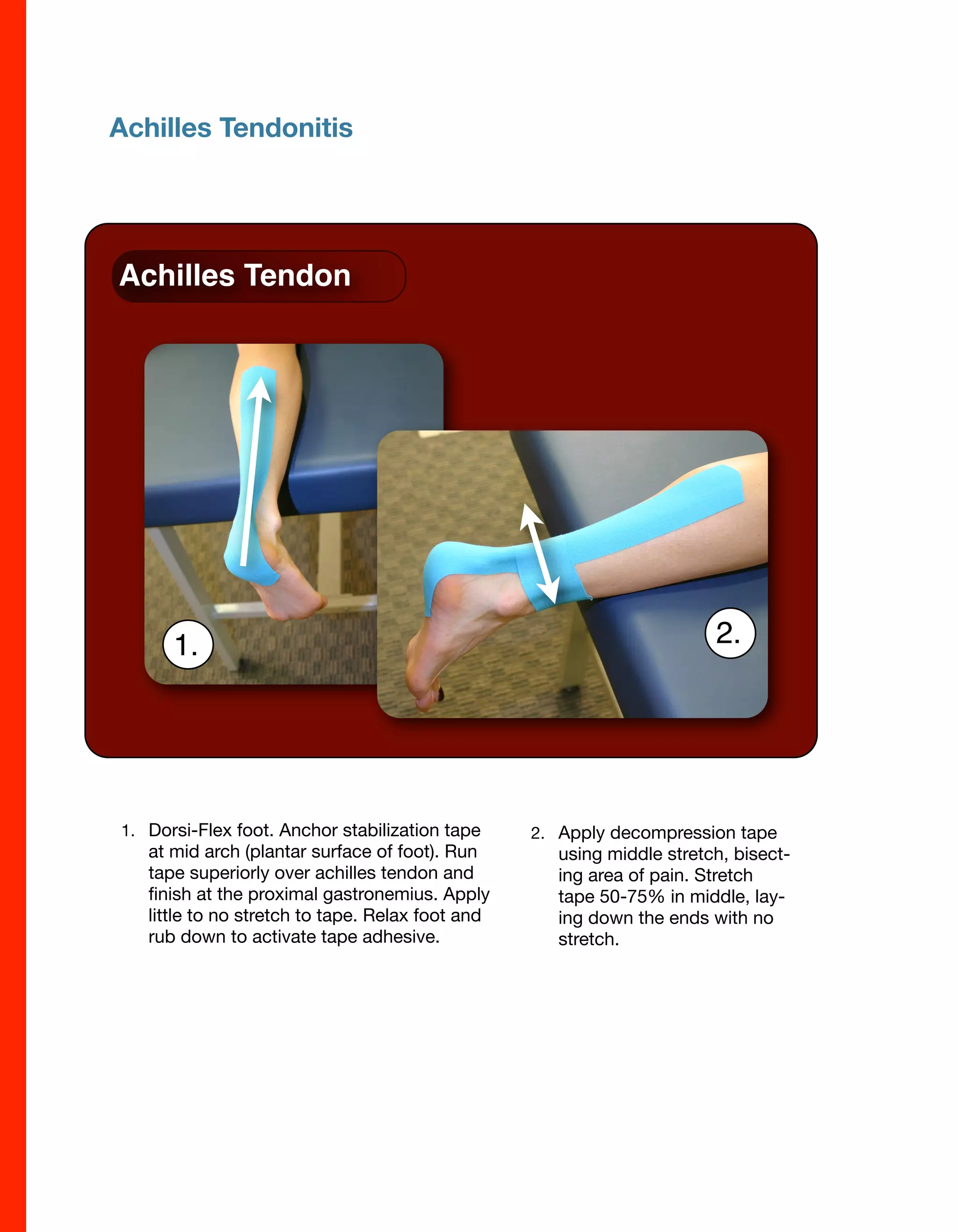 Achilles Tendonitis

Achilles Tendon

1.

2.

1. Dorsi-Flex foot. Anchor stabilization tape at mid arch (plantar surface of foot). Run tape superiorly over achilles tendon and finish at the proximal gastronemius. Apply little to no stretch to tape. Relax foot and rub down to activate tape adhesive.

2. Apply decompression tape using middle stretch, bisecting area of pain. Stretch tape 50-75% in middle, laying down the ends with no stretch.